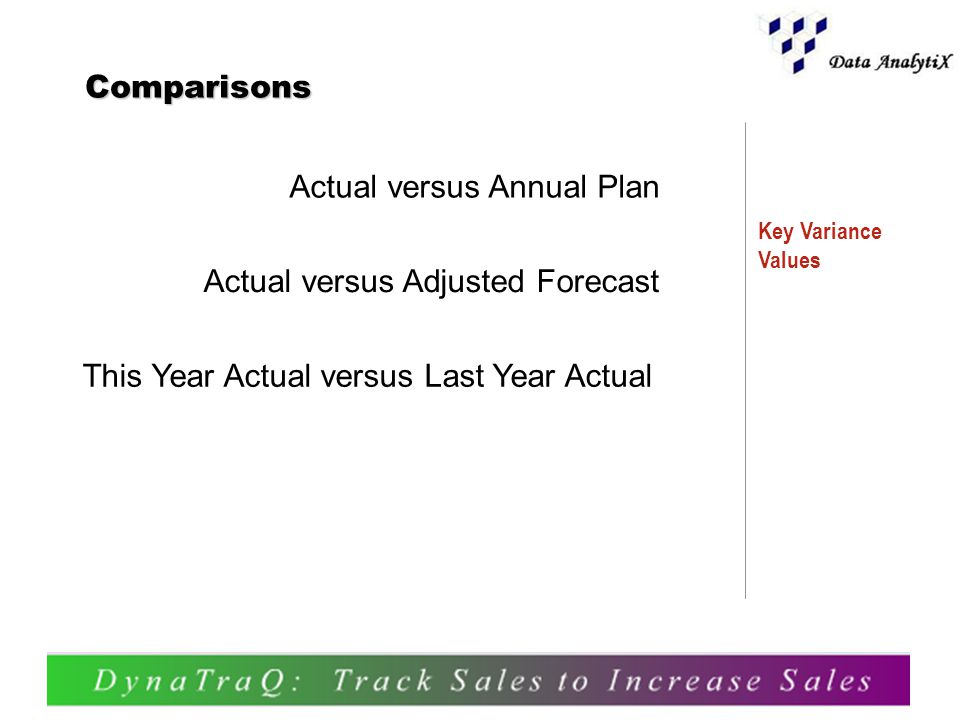 Data AnalytiX

Comparisons

Actual versus Annual Plan

Actual versus Adjusted Forecast

This Year Actual versus Last Year Actual

Key Variance Values

DynaTraQ: Track Sales to Increase Sales